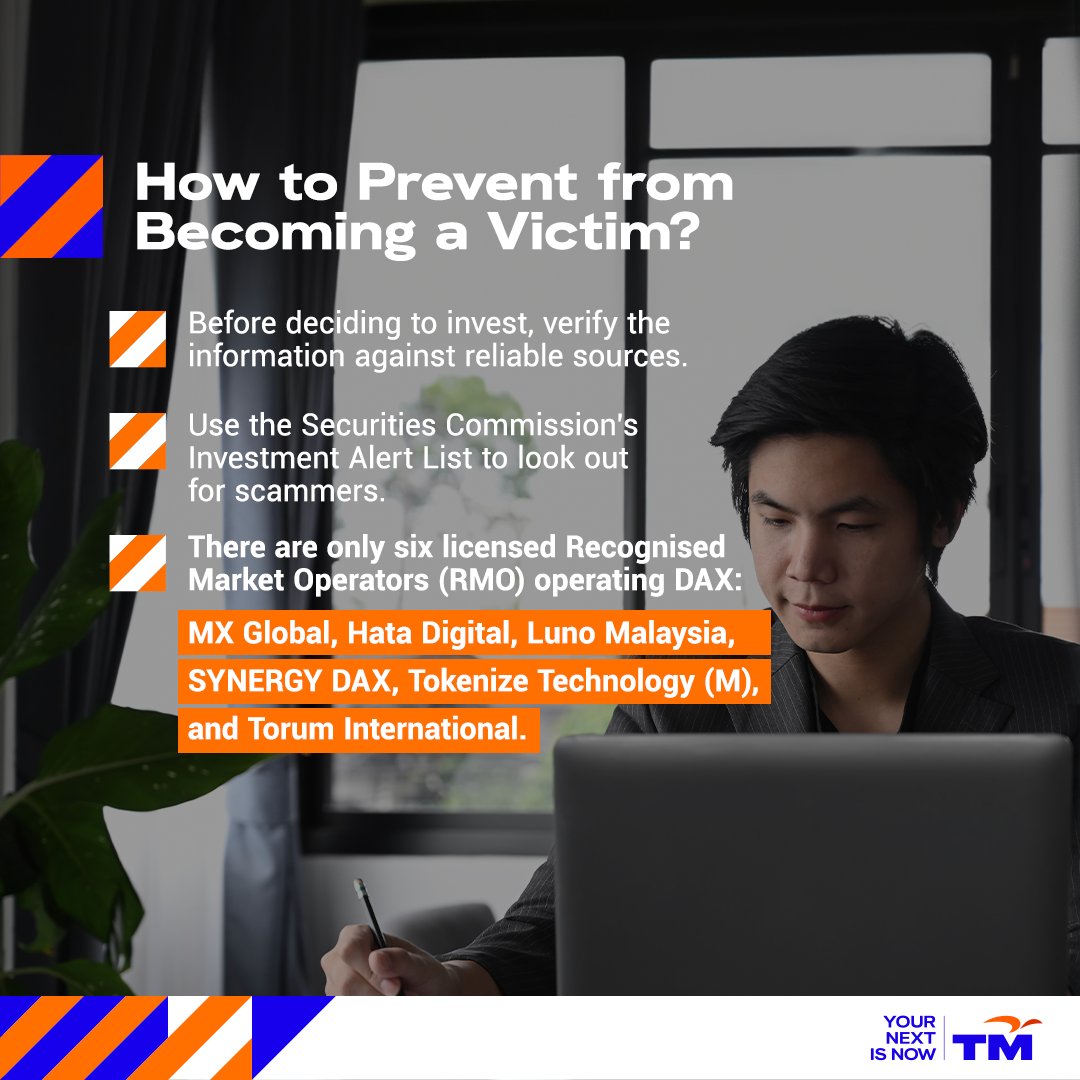 How to Prevent from Becoming a Victim?

Before deciding to invest, verify the information against reliable sources.

Use the Securities Commission's Investment Alert List to look out for scammers.

There are only six licensed Recognised Market Operators (RMO) operating DAX:

MX Global, Hata Digital, Luno Malaysia, SYNERGY DAX, Tokenize Technology (M), and Torum International.

YOUR NEXT IS NOW TM